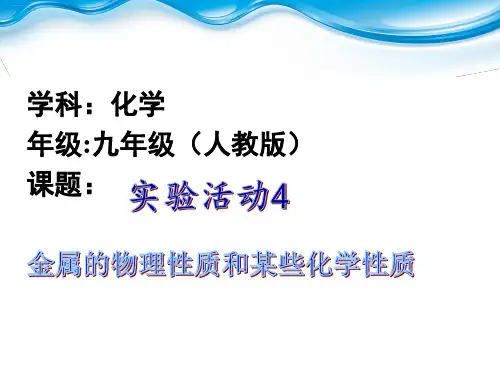 学科：化学
年级:九年级（人教版）
课题：
实验活动4

金属的物理性质和某些化学性质